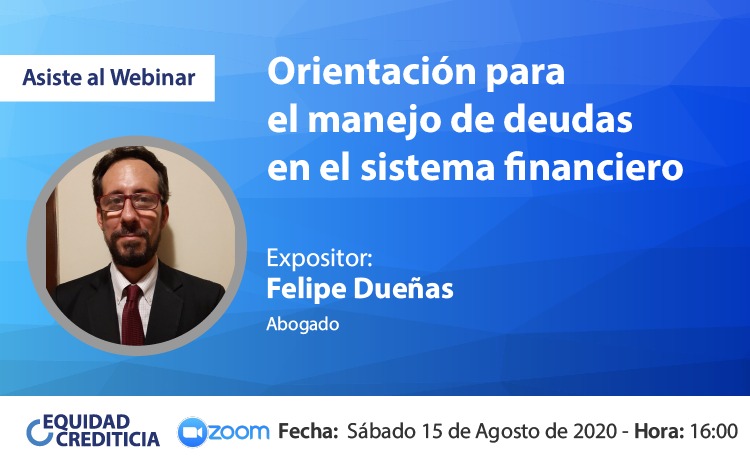 Asiste al Webinar

Orientación para el manejo de deudas en el sistema financiero

Expositor:
Felipe Dueñas
Abogado

EQUIDAD CREDITICIA

zoom

Fecha: Sábado 15 de Agosto de 2020 - Hora: 16:00